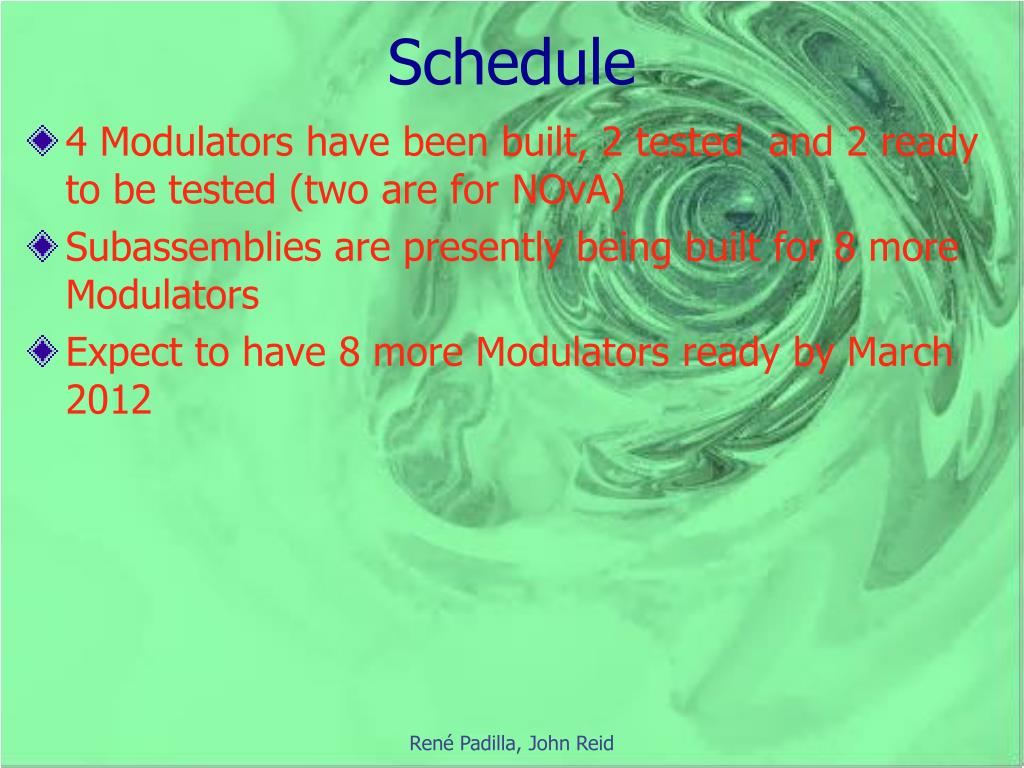 Schedule

4 Modulators have been built, 2 tested and 2 ready to be tested (two are for NOvA)

Subassemblies are presently being built for 8 more Modulators

Expect to have 8 more Modulators ready by March 2012

René Padilla, John Reid